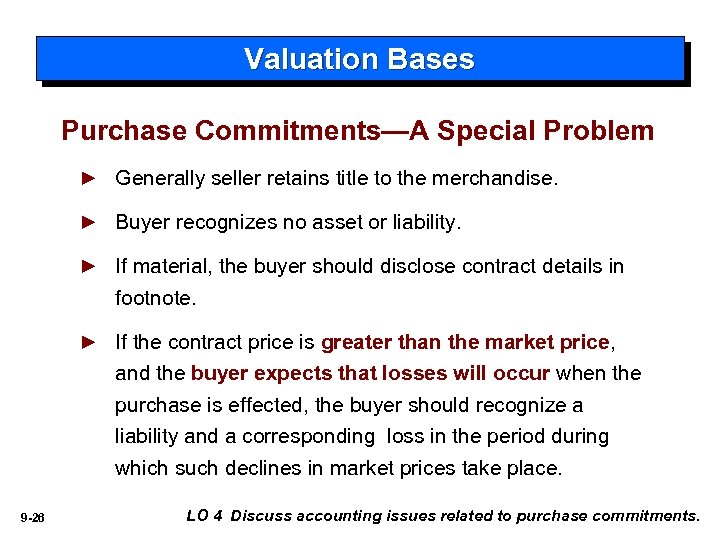 Valuation Bases

Purchase Commitments—A Special Problem

► Generally seller retains title to the merchandise.

► Buyer recognizes no asset or liability.

► If material, the buyer should disclose contract details in footnote.

► If the contract price is greater than the market price, and the buyer expects that losses will occur when the purchase is effected, the buyer should recognize a liability and a corresponding loss in the period during which such declines in market prices take place.

9-26

LO 4 Discuss accounting issues related to purchase commitments.